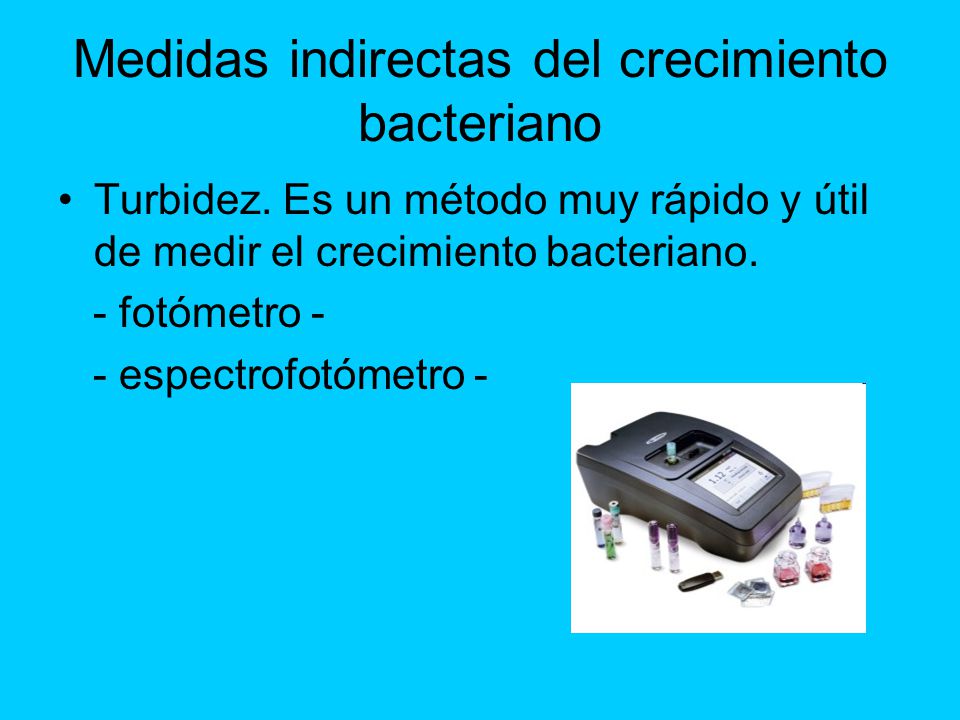 Medidas indirectas del crecimiento bacteriano

• Turbidez. Es un método muy rápido y útil de medir el crecimiento bacteriano.

- fotómetro -

- espectrofotómetro -